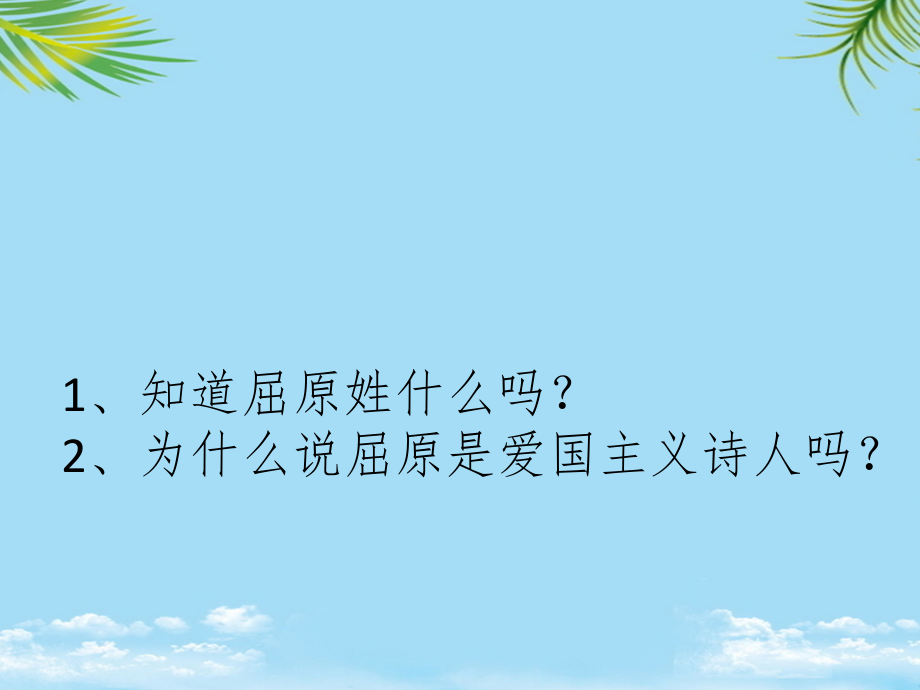 1、知道屈原姓什么吗？
2、为什么说屈原是爱国主义诗人吗？